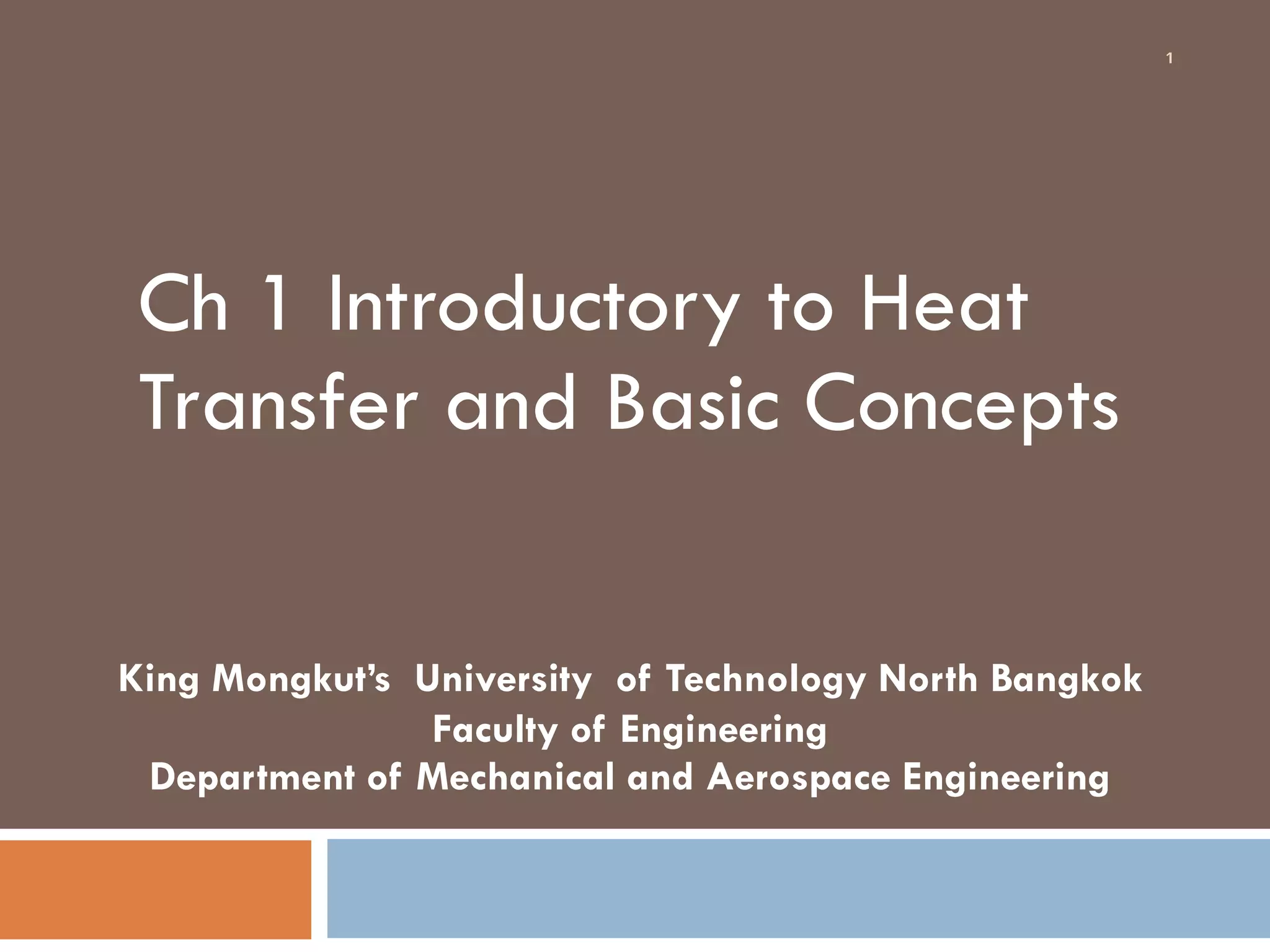 1

Ch 1 Introductory to Heat Transfer and Basic Concepts

King Mongkut's University of Technology North Bangkok
Faculty of Engineering
Department of Mechanical and Aerospace Engineering